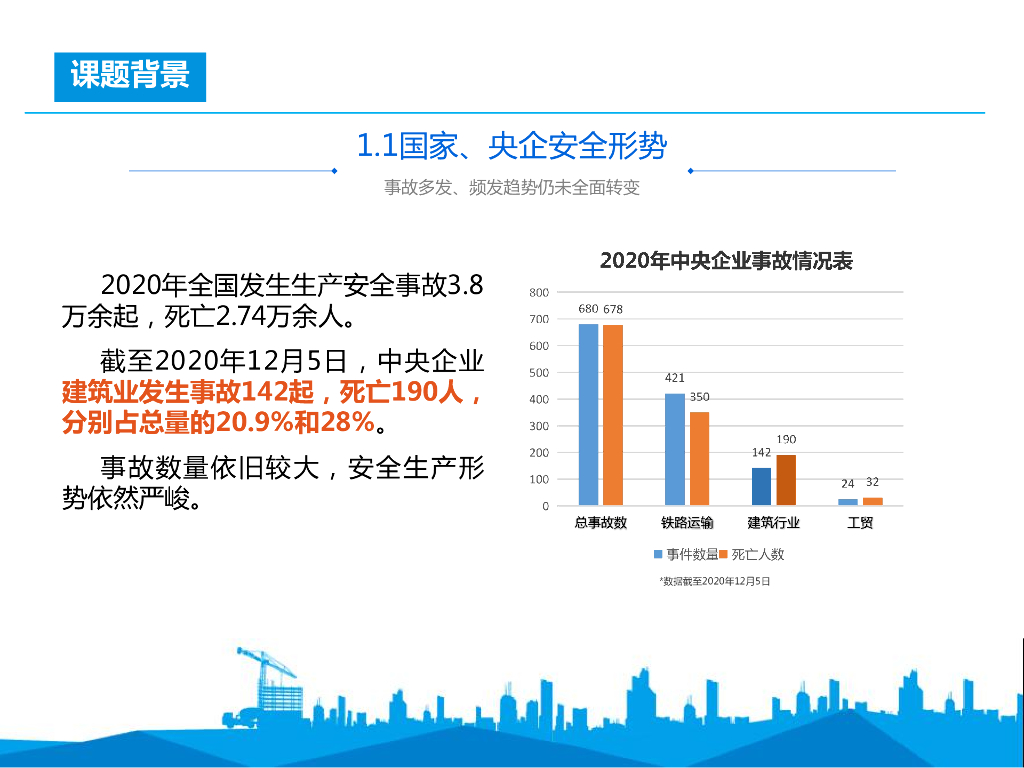 课题背景

1.1国家、央企安全形势

事故多发、频发趋势仍未全面转变

2020年全国发生生产安全事故3.8万余起，死亡2.74万余人。

截至2020年12月5日，中央企业建筑业发生事故142起，死亡190人，分别占总量的20.9%和28%。

事故数量依旧较大，安全生产形势依然严峻。

2020年中央企业事故情况表

800
700
600
500
400
300
200
100
0

680 678
421 350
142 190
24 32

总事故数
铁路运输
建筑行业
工贸

事件数量 死亡人数

*数据截至2020年12月5日